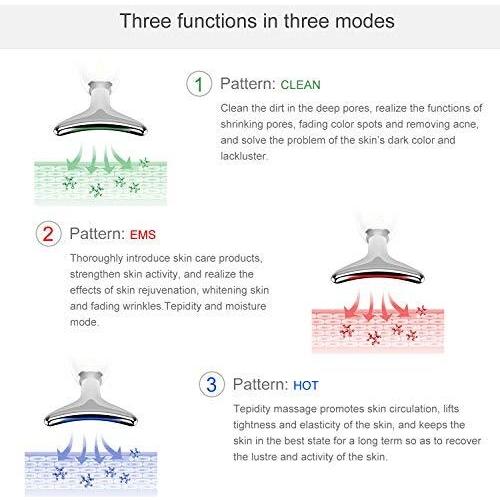 Three functions in three modes

1 Pattern: CLEAN

Clean the dirt in the deep pores, realize the functions of shrinking pores, fading color spots and removing acne, and solve the problem of the skin's dark color and lackluster.

2 Pattern: EMS

Thoroughly introduce skin care products, strengthen skin activity, and realize the effects of skin rejuvenation, whitening skin and fading wrinkles.Tepidity and moisture mode.

3 Pattern: HOT

Tepidity massage promotes skin circulation, lifts tightness and elasticity of the skin, and keeps the skin in the best state for a long term so as to recover the lustre and activity of the skin.